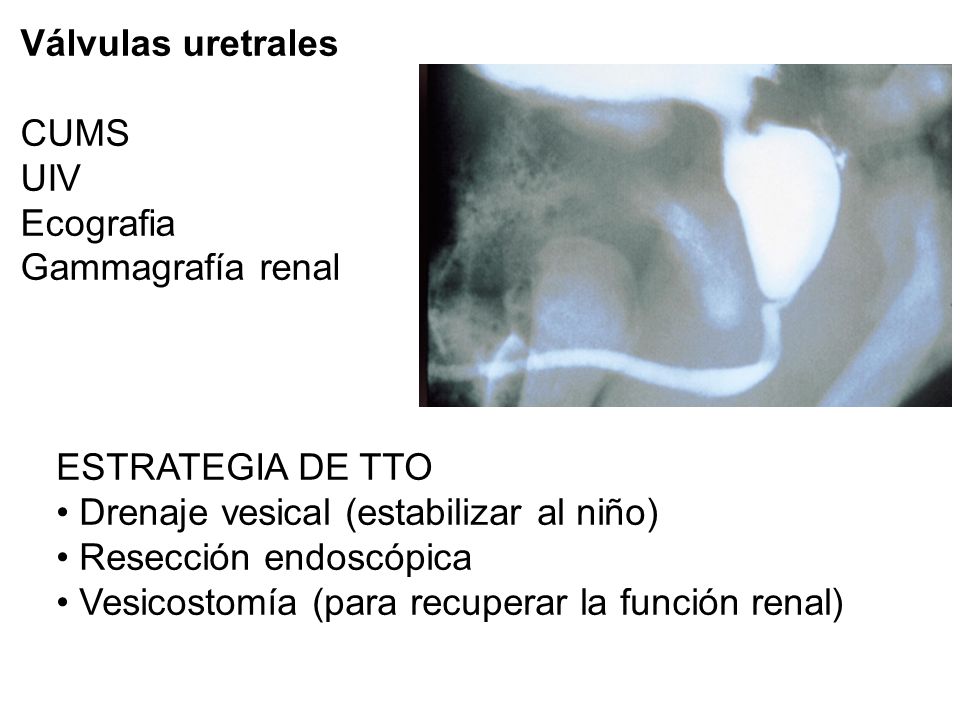 Válvulas uretrales

CUMS
UIV
Ecografia
Gammagrafía renal

ESTRATEGIA DE TTO
• Drenaje vesical (estabilizar al niño)
• Resección endoscópica
• Vesicostomía (para recuperar la función renal)